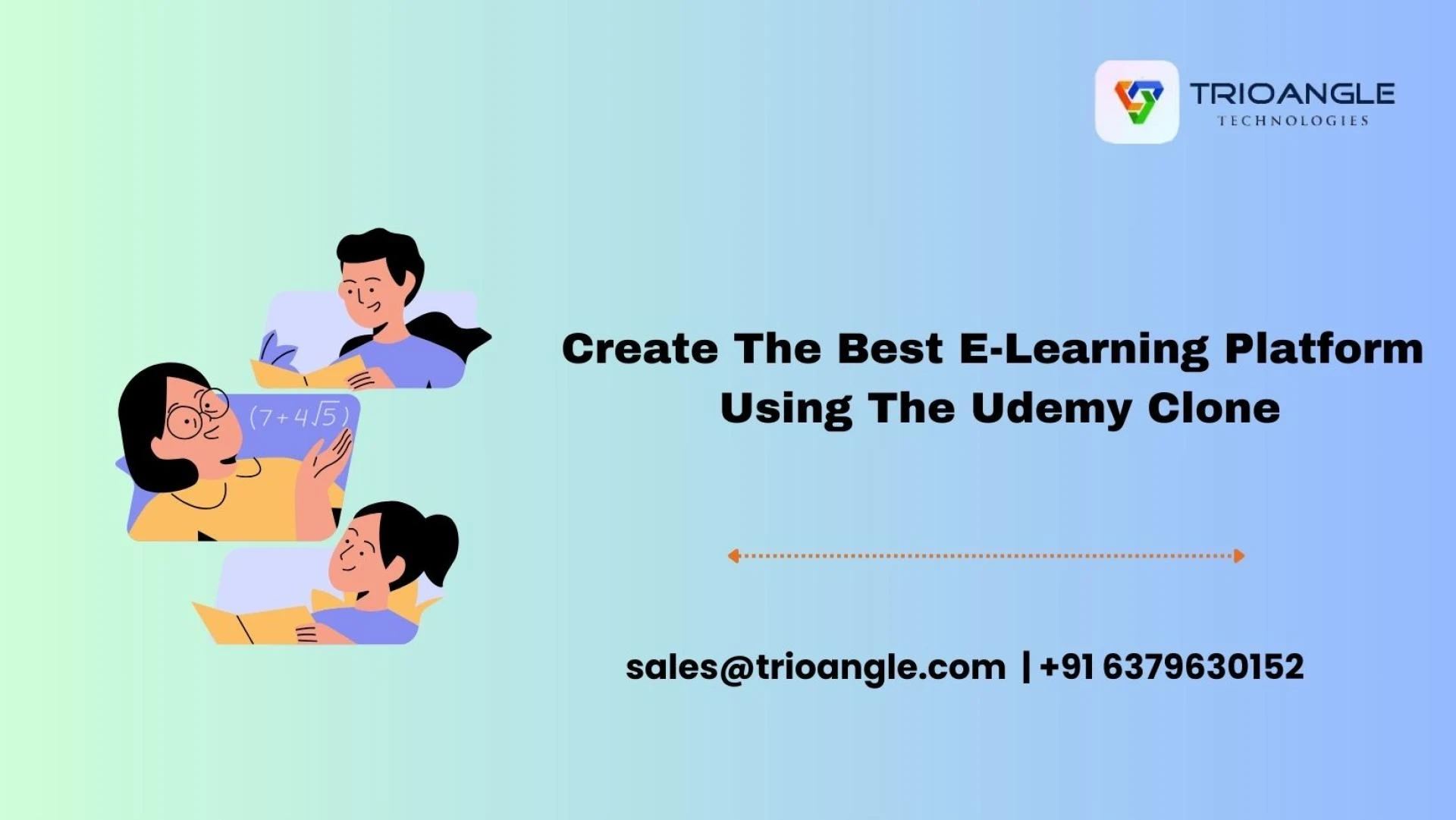 TRIOANGLE
TECHNOLOGIES

$(7+4\sqrt{5})$

Create The Best E-Learning Platform Using The Udemy Clone

sales@trioangle.com | +91 6379630152